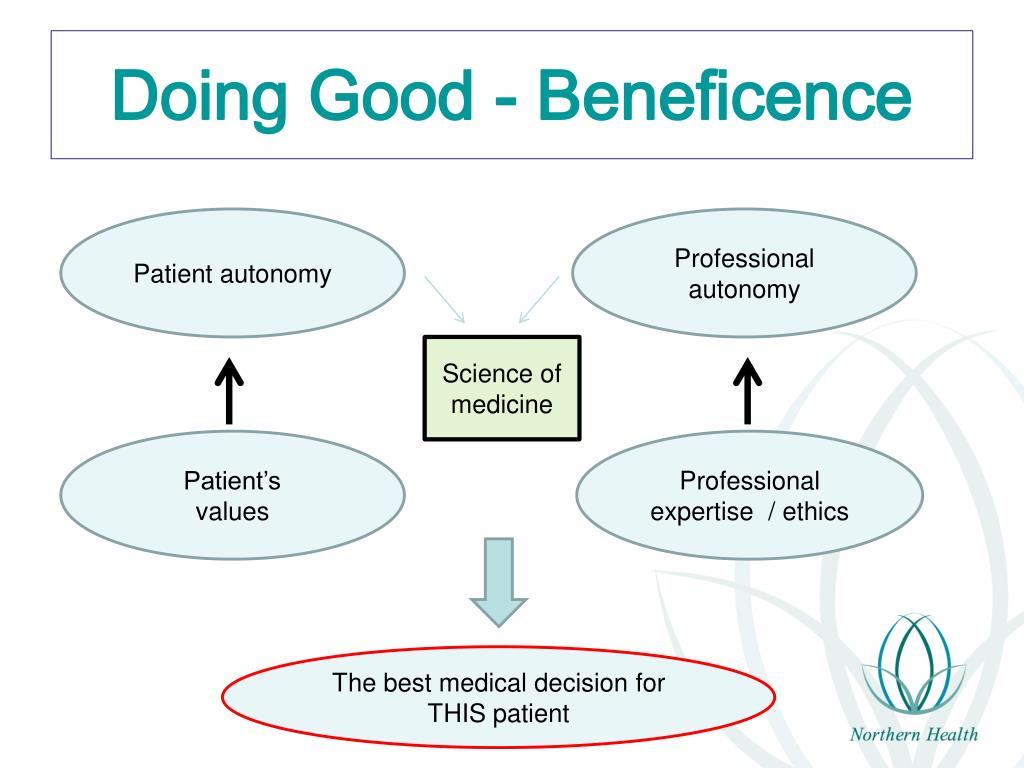 Doing Good - Beneficence

Patient autonomy

Professional autonomy

Science of medicine

Patient's values

Professional expertise / ethics

The best medical decision for THIS patient

Northern Health